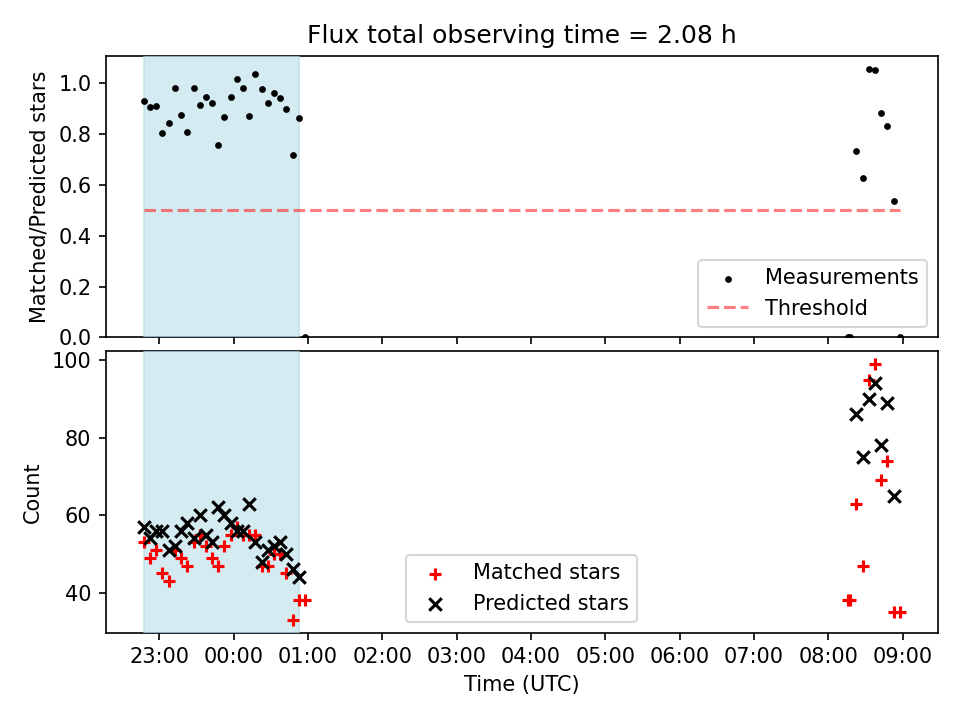 Flux total observing time = 2.08 h

Matched/Predicted stars

1.0
0.8
0.6
0.4
0.2
0.0

Measurements
Threshold

Count

100
80
60
40

Matched stars
Predicted stars

23:00 00:00 01:00 02:00 03:00 04:00 05:00 06:00 07:00 08:00 09:00

Time (UTC)